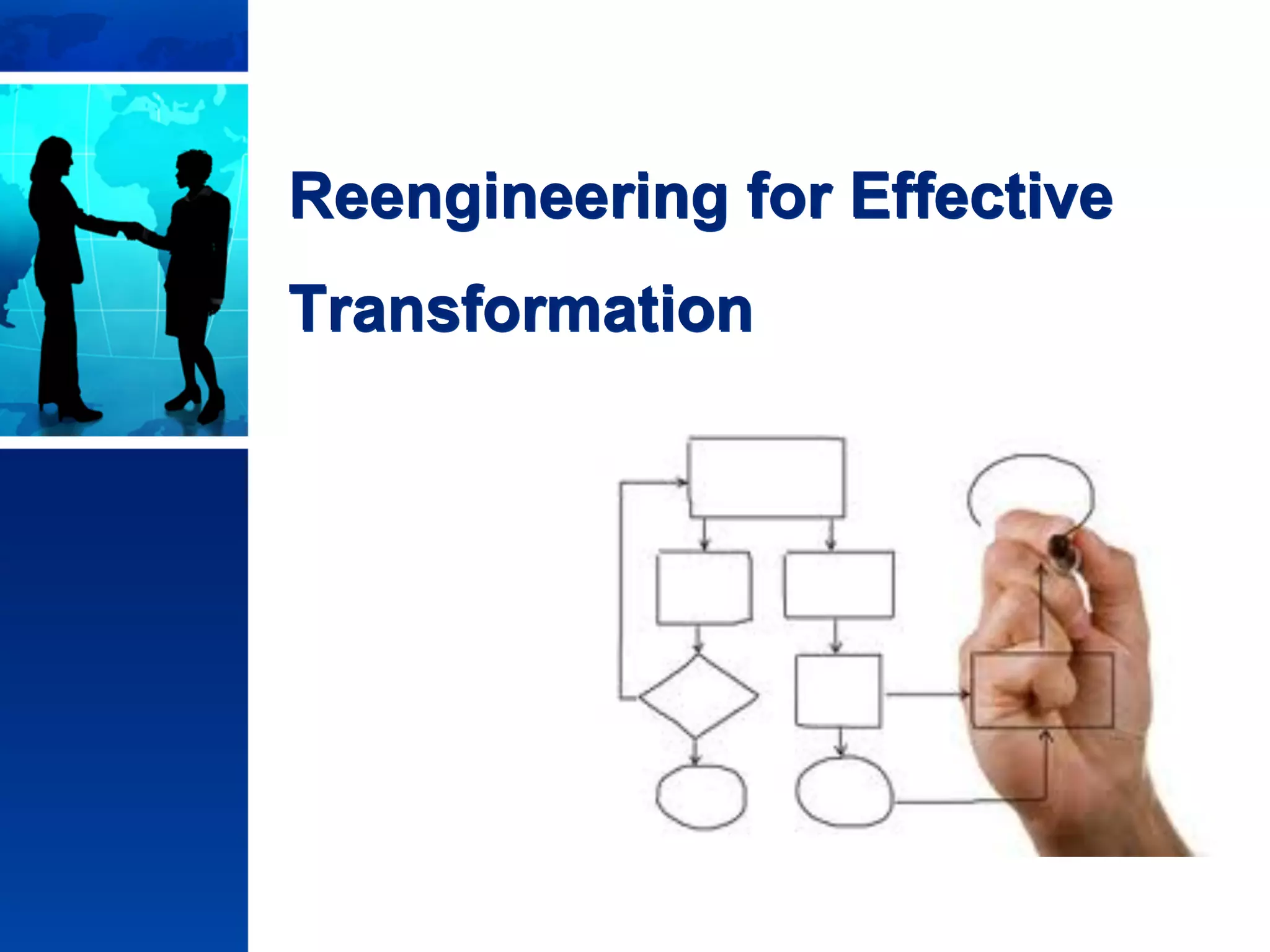 Reengineering for Effective Transformation